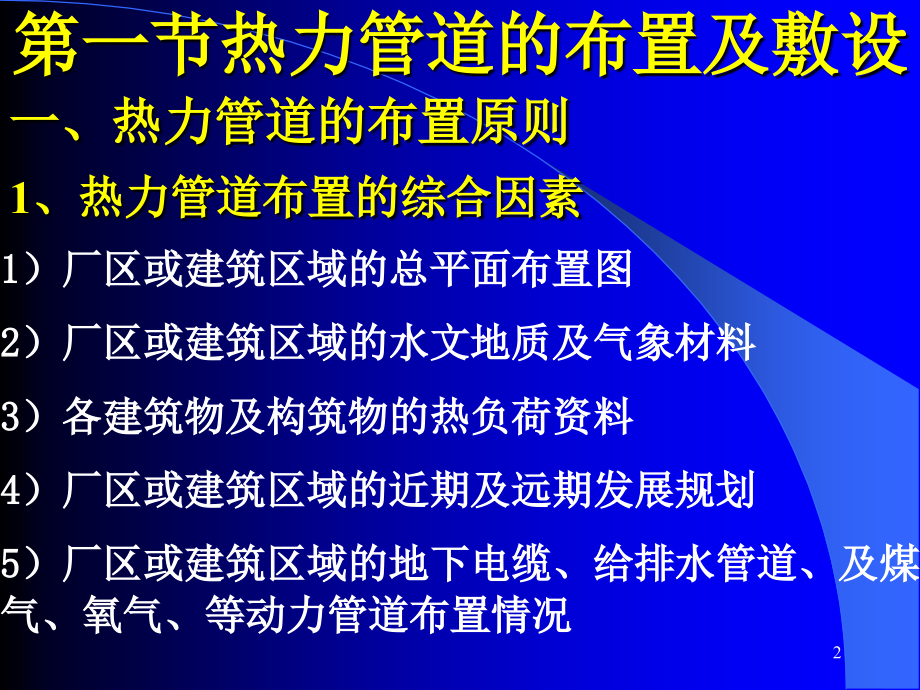 第一节热力管道的布置及敷设

一、热力管道的布置原则

1、热力管道布置的综合因素

1）厂区或建筑区域的总平面布置图

2）厂区或建筑区域的水文地质及气象材料

3）各建筑物及构筑物的热负荷资料

4）厂区或建筑区域的近期及远期发展规划

5）厂区或建筑区域的地下电缆、给排水管道、及煤气、氧气、等动力管道布置情况

2